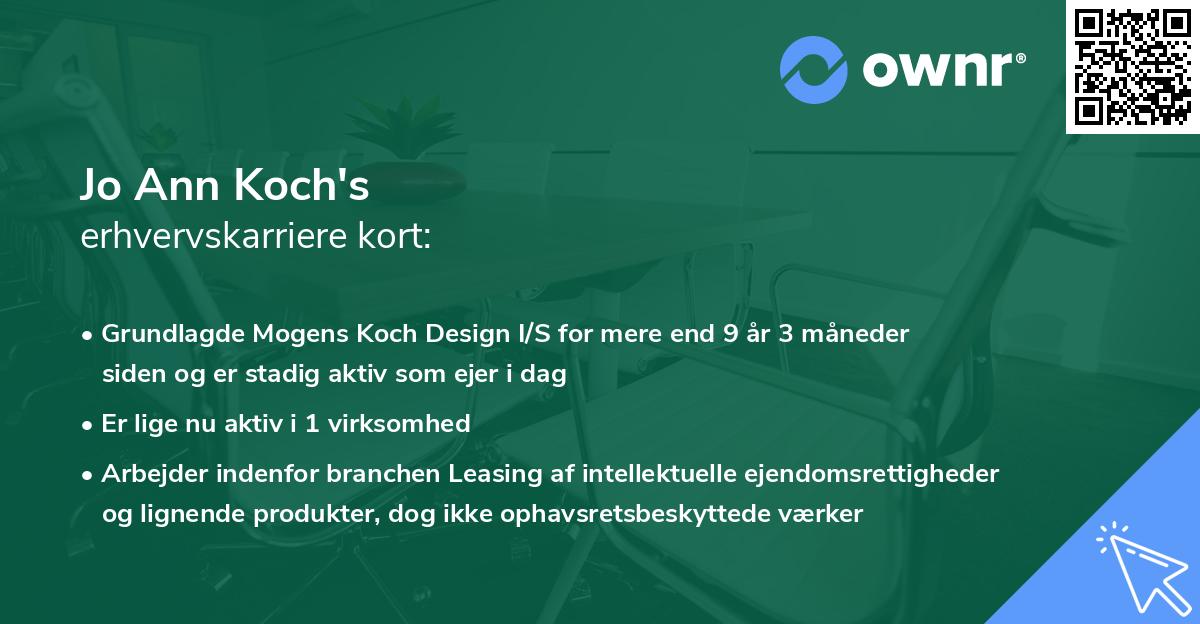 ownr®

Jo Ann Koch's
erhvervskarriere kort:

• Grundlagde Mogens Koch Design I/S for mere end 9 år 3 måneder siden og er stadig aktiv som ejer i dag

• Er lige nu aktiv i 1 virksomhed

• Arbejder indenfor branchen Leasing af intellektuelle ejendomsrettigheder og lignende produkter, dog ikke ophavsretsbeskyttede værker